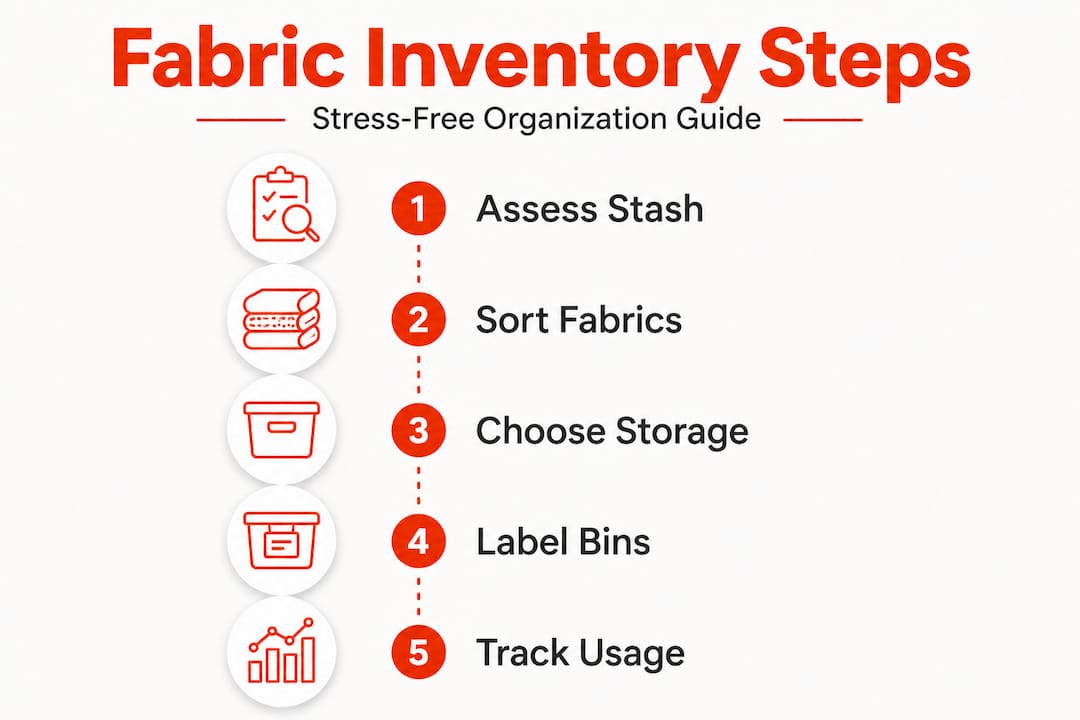 Fabric Inventory Steps

Stress-Free Organization Guide

1 Assess Stash

2 Sort Fabrics

3 Choose Storage

4 Label Bins

5 Track Usage